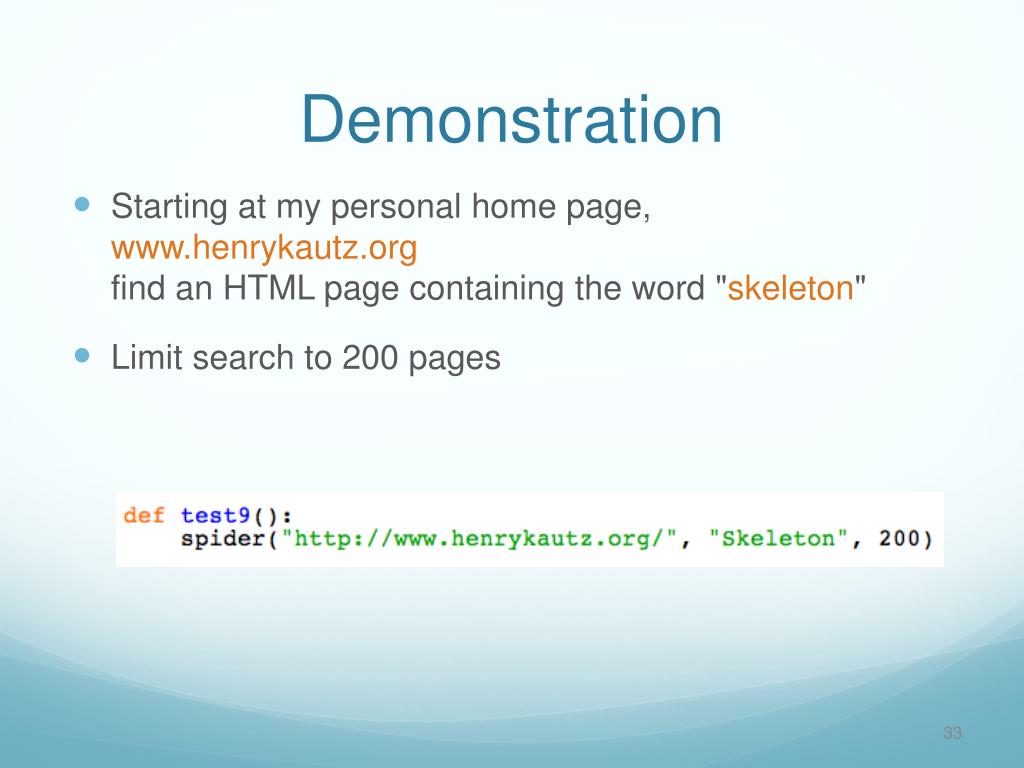 Demonstration

Starting at my personal home page, www.henrykautz.org find an HTML page containing the word "skeleton"

Limit search to 200 pages

def test9():
    spider("http://www.henrykautz.org/", "Skeleton", 200)

33